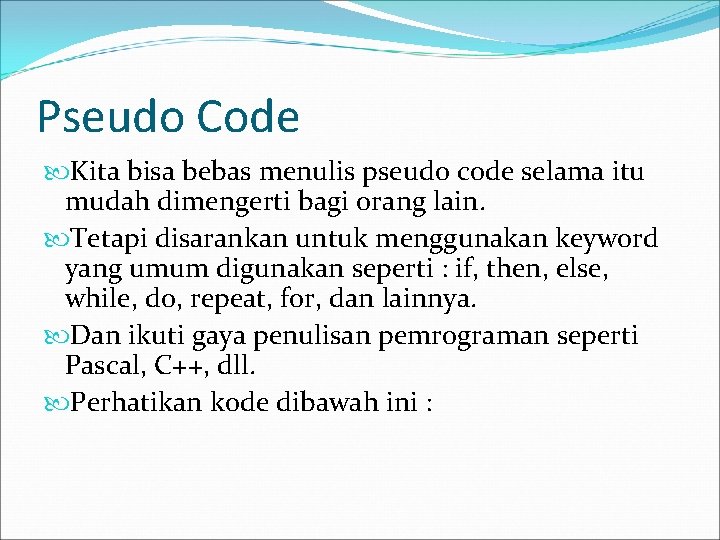 Pseudo Code

Kita bisa bebas menulis pseudo code selama itu mudah dimengerti bagi orang lain.

Tetapi disarankan untuk menggunakan keyword yang umum digunakan seperti : if, then, else, while, do, repeat, for, dan lainnya.

Dan ikuti gaya penulisan pemrograman seperti Pascal, C++, dll.

Perhatikan kode dibawah ini :